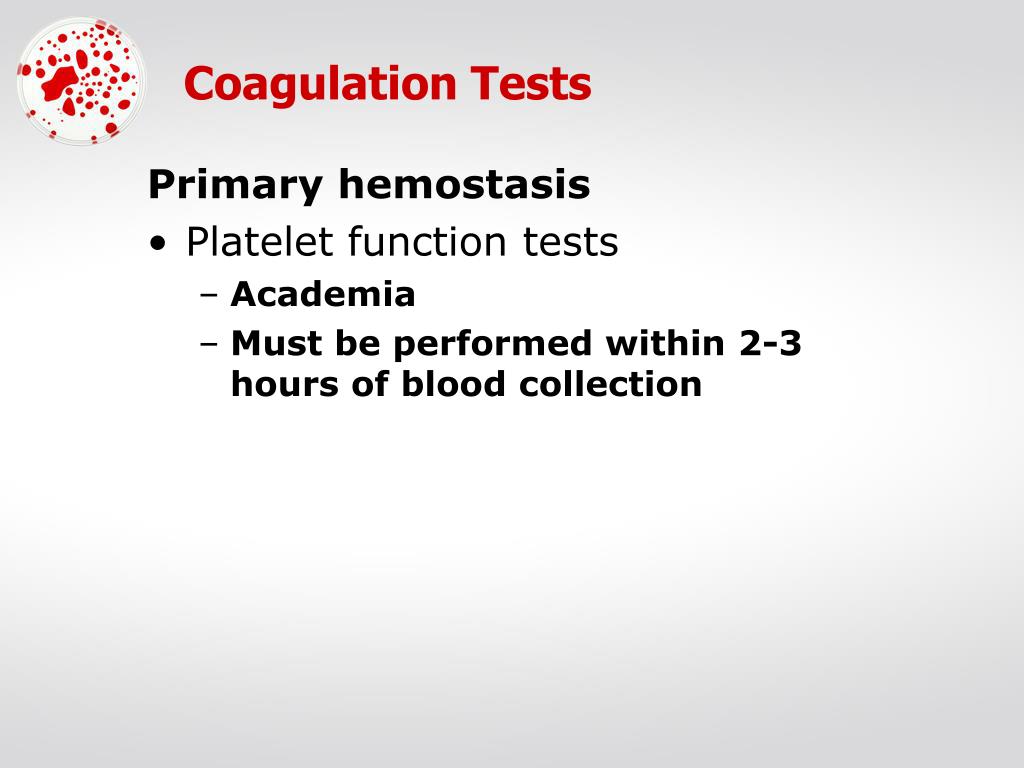 Coagulation Tests

Primary hemostasis

• Platelet function tests
  – Academia
  – Must be performed within 2-3 hours of blood collection